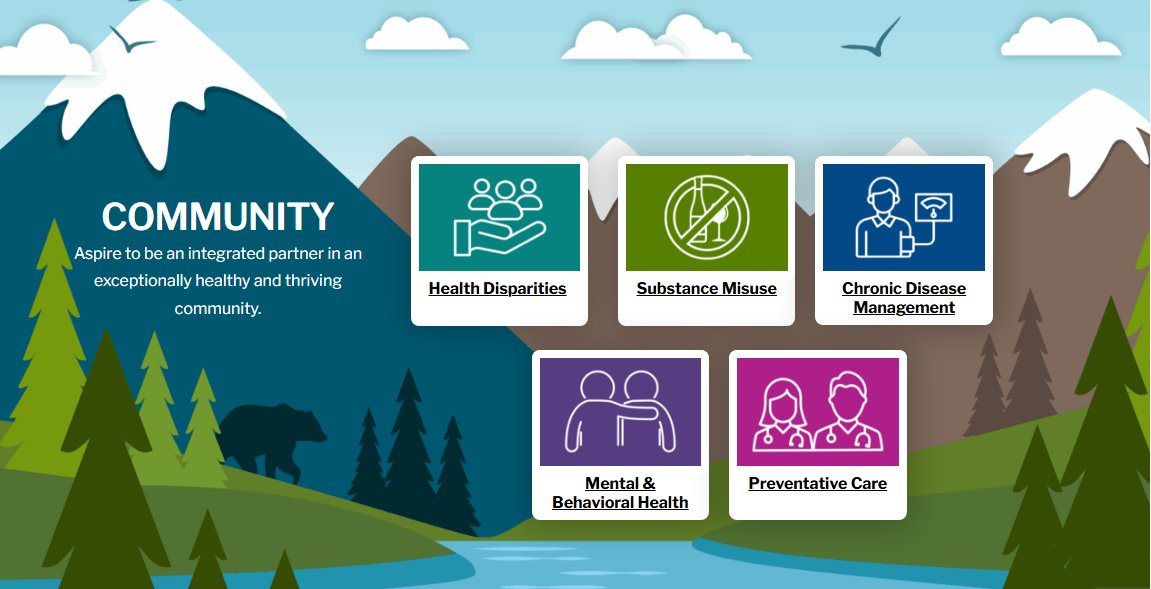 COMMUNITY

Aspire to be an integrated partner in an exceptionally healthy and thriving community.

Health Disparities

Substance Misuse

Chronic Disease Management

Mental & Behavioral Health

Preventative Care